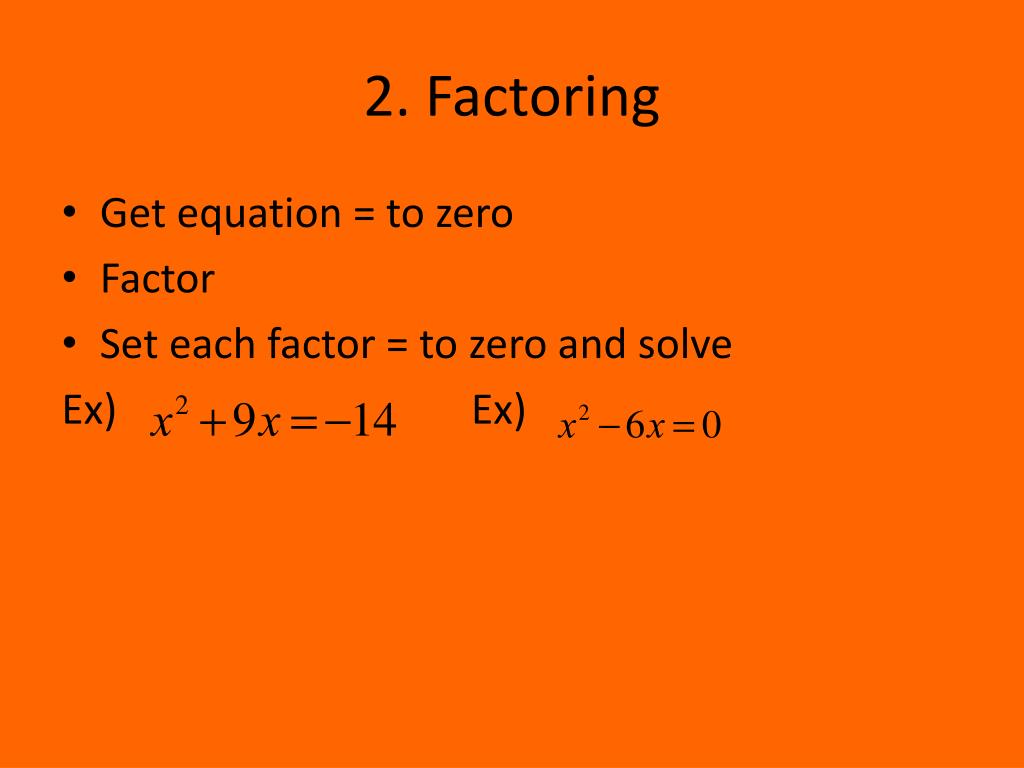 2. Factoring

• Get equation = to zero
• Factor
• Set each factor = to zero and solve

Ex) $x^2+9x=-14$ Ex) $x^2-6x=0$